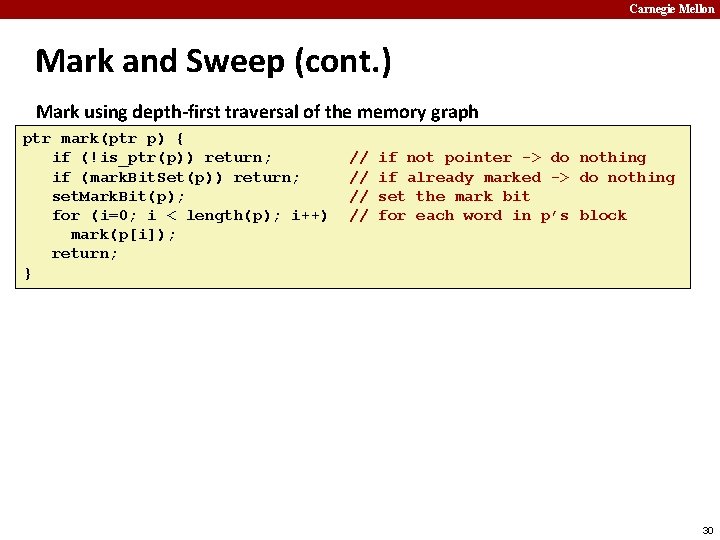 Carnegie Mellon

Mark and Sweep (cont.)

Mark using depth-first traversal of the memory graph

ptr mark(ptr p) {
   if (!is_ptr(p)) return;        // if not pointer -> do nothing
   if (markBitSet(p)) return;     // if already marked -> do nothing
   setMarkBit(p);                 // set the mark bit
   for (i=0; i < length(p); i++)  // for each word in p's block
     mark(p[i]);
   return;
}

30